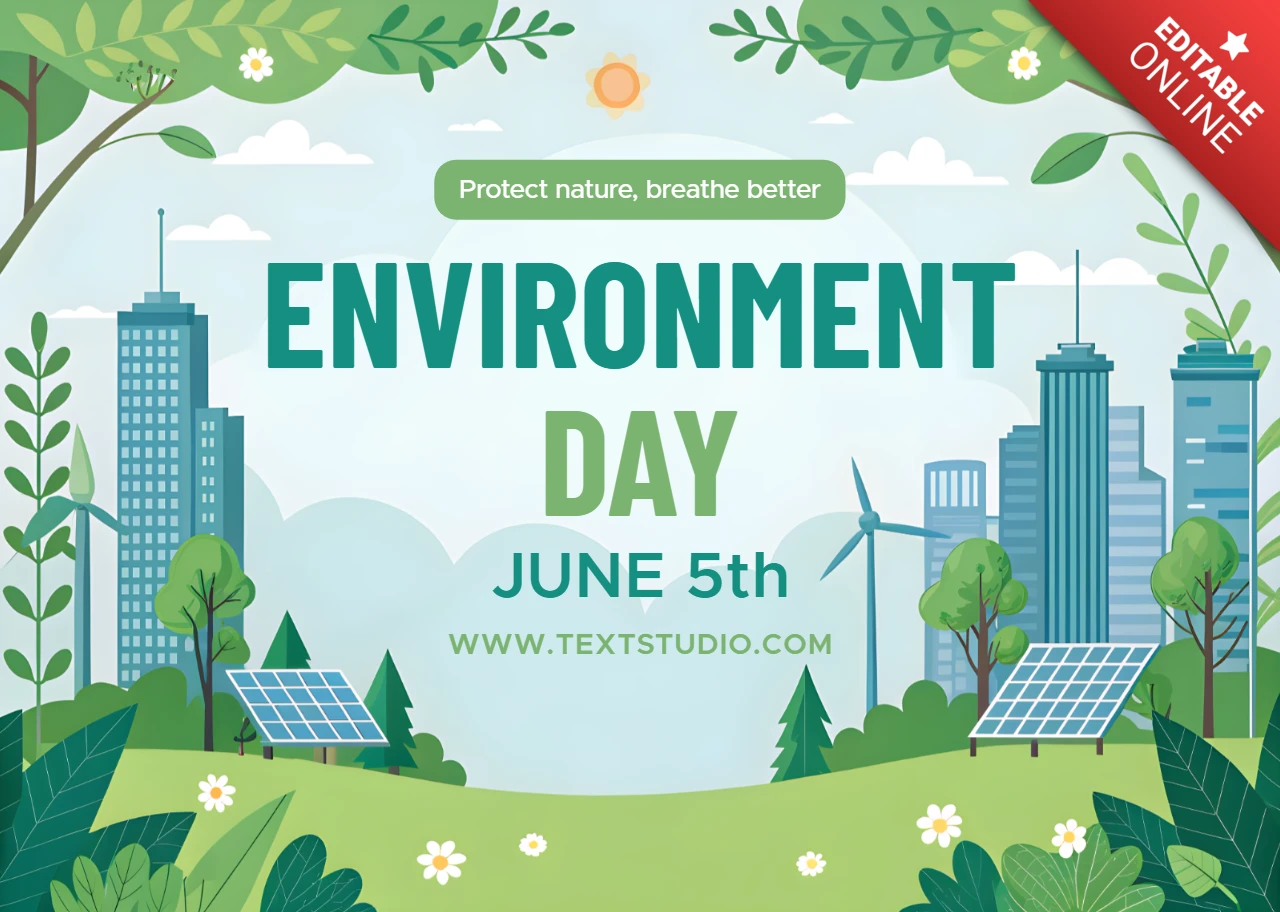 EDITABLE ONLINE

Protect nature, breathe better

ENVIRONMENT DAY

JUNE 5th

WWW.TEXTSTUDIO.COM